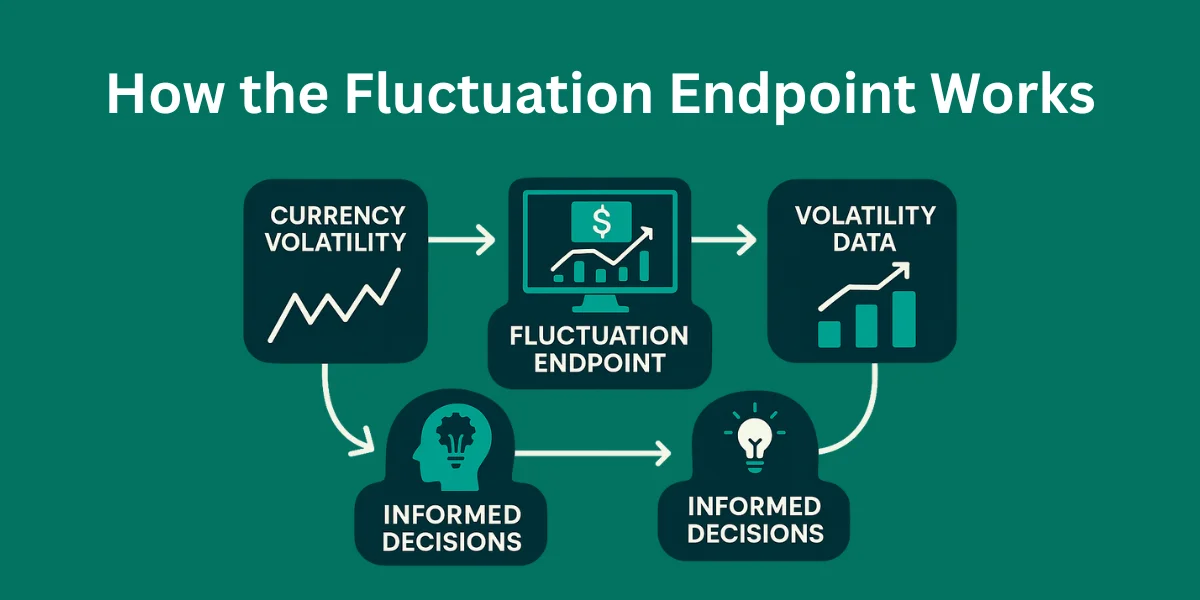 How the Fluctuation Endpoint Works

CURRENCY VOLATILITY

$

FLUCTUATION ENDPOINT

VOLATILITY DATA

INFORMED DECISIONS

INFORMED DECISIONS